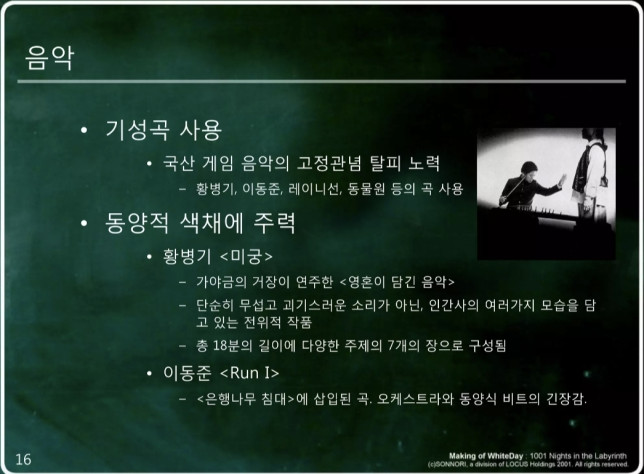 음악

• 기성곡 사용
  • 국산 게임 음악의 고정관념 탈피 노력
    – 황병기, 이동준, 레이니선, 동물원 등의 곡 사용
• 동양적 색채에 주력
  • 황병기 <미궁>
    – 가야금의 거장이 연주한 <영혼이 담긴 음악>
    – 단순히 무섭고 괴기스러운 소리가 아닌, 인간사의 여러가지 모습을 담고 있는 전위적 작품
    – 총 18분의 길이에 다양한 주제의 7개의 장으로 구성됨
  • 이동준 <Run I>
    – <은행나무 침대>에 삽입된 곡. 오케스트라와 동양식 비트의 긴장감.

16

Making of WhiteDay : 1001 Nights in the Labyrinth
(c)SONNORI, a division of LOCUS Holdings 2001. All rights reserved.